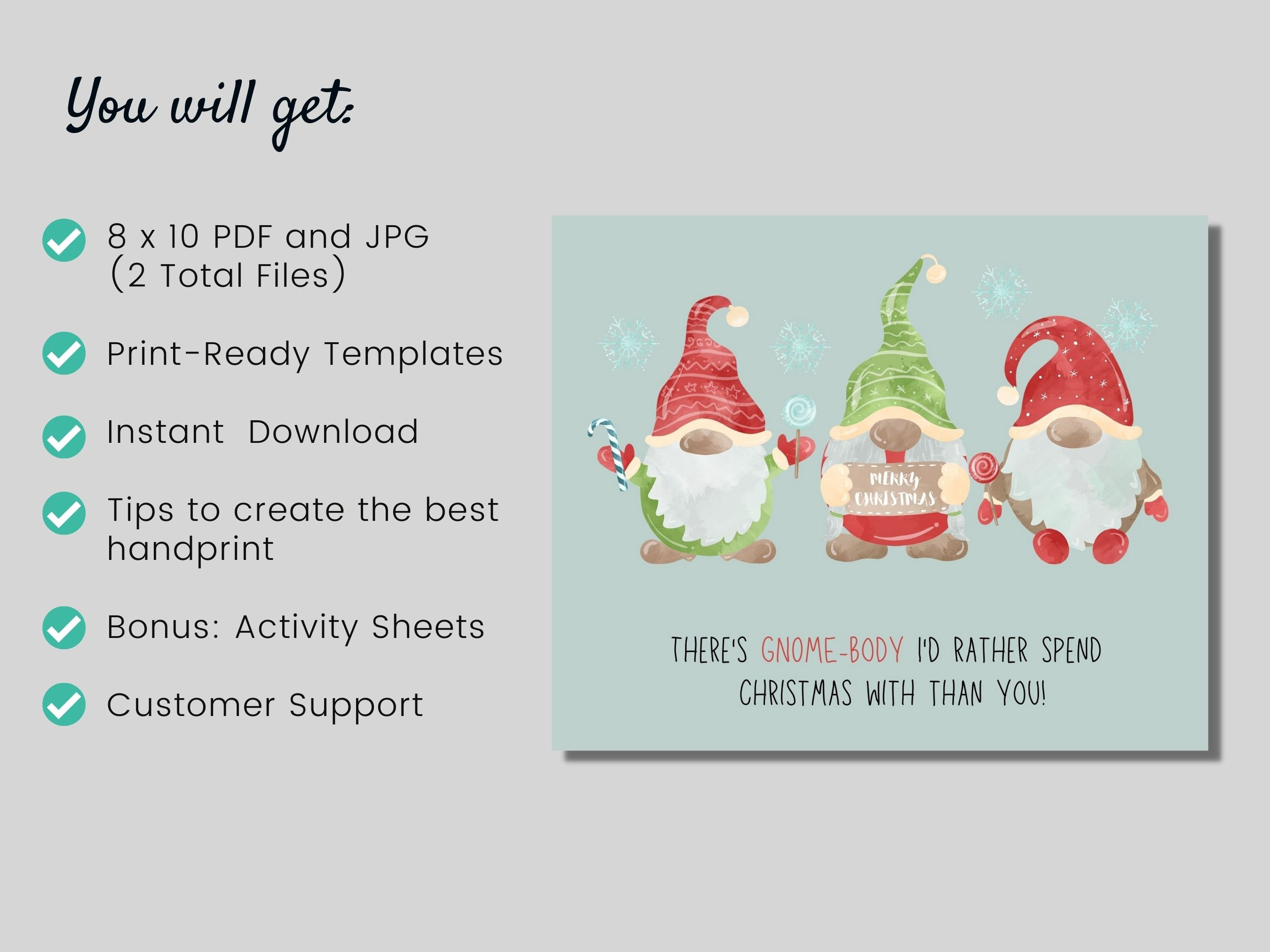 You will get:

✓ 8 x 10 PDF and JPG (2 Total Files)

✓ Print-Ready Templates

✓ Instant Download

✓ Tips to create the best handprint

✓ Bonus: Activity Sheets

✓ Customer Support

MERRY CHRISTMAS

THERE'S GNOME-BODY I'D RATHER SPEND CHRISTMAS WITH THAN YOU!